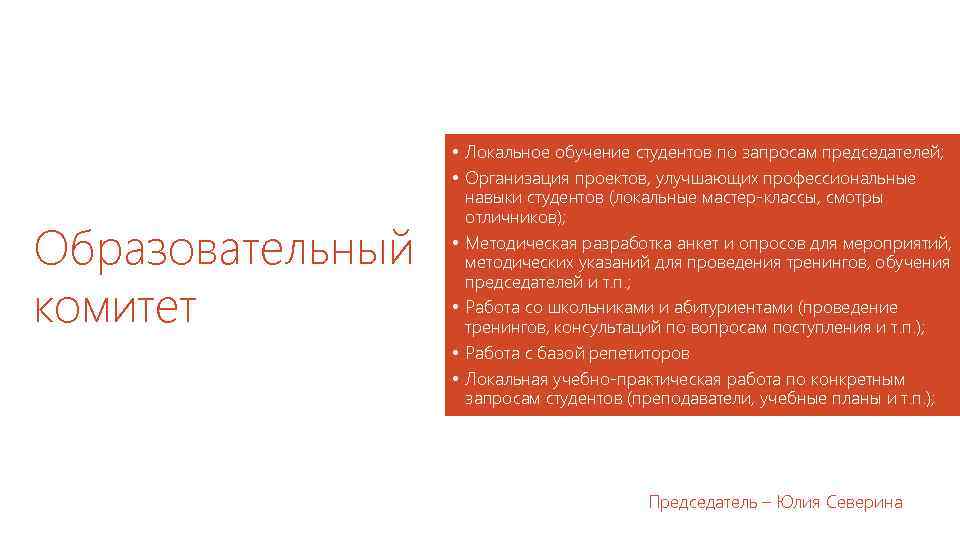 Образовательный комитет

• Локальное обучение студентов по запросам председателей;
• Организация проектов, улучшающих профессиональные навыки студентов (локальные мастер-классы, смотры отличников);
• Методическая разработка анкет и опросов для мероприятий, методических указаний для проведения тренингов, обучения председателей и т.п.;
• Работа со школьниками и абитуриентами (проведение тренингов, консультаций по вопросам поступления и т.п.);
• Работа с базой репетиторов
• Локальная учебно-практическая работа по конкретным запросам студентов (преподаватели, учебные планы и т.п.);

Председатель – Юлия Северина